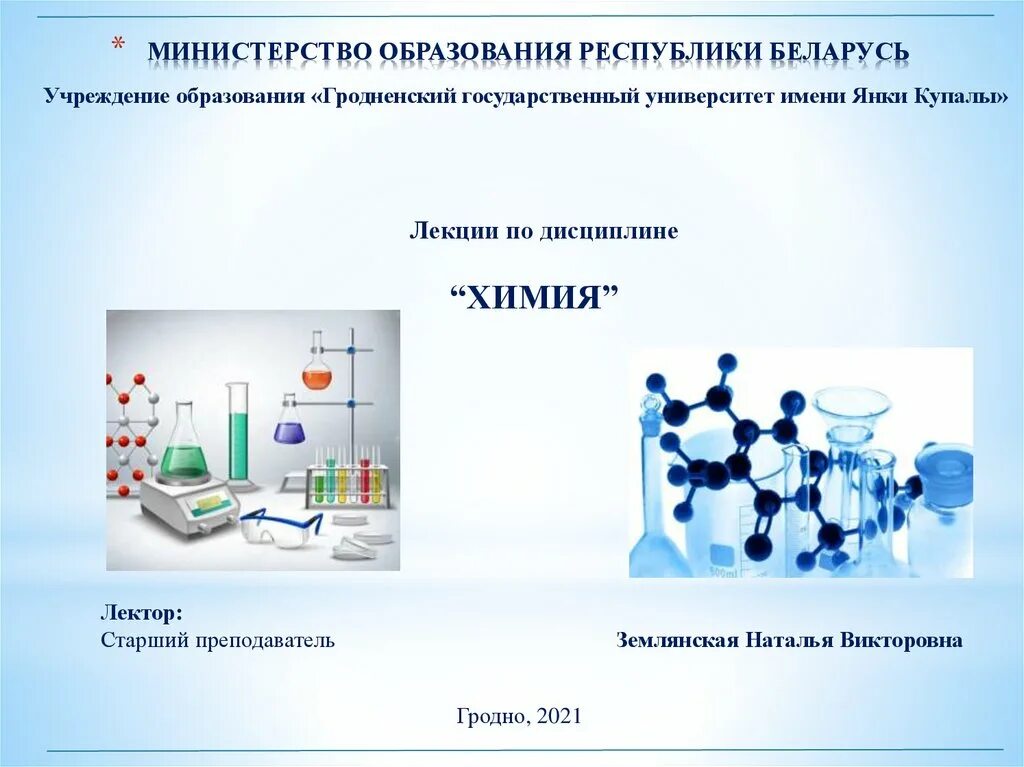 * МИНИСТЕРСТВО ОБРАЗОВАНИЯ РЕСПУБЛИКИ БЕЛАРУСЬ

Учреждение образования «Гродненский государственный университет имени Янки Купалы»

Лекции по дисциплине

“ХИМИЯ”

500ml

Лектор:
Старший преподаватель

Землянская Наталья Викторовна

Гродно, 2021